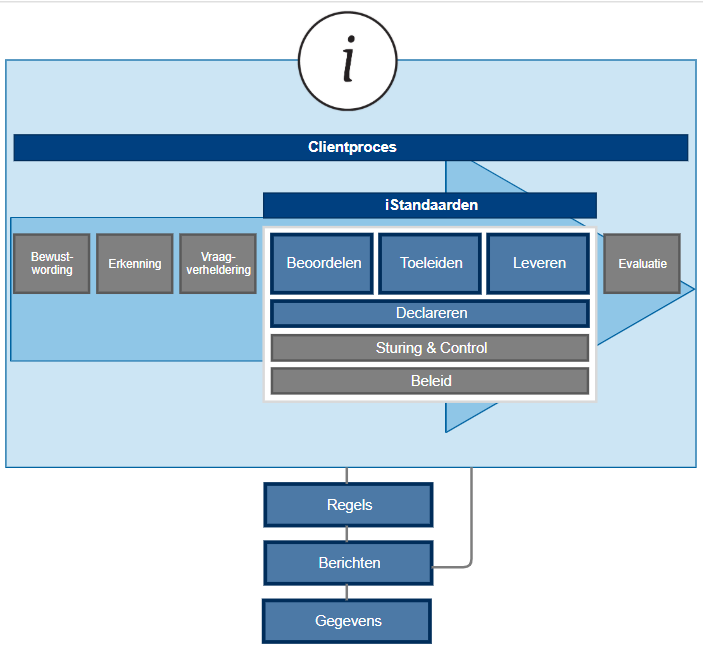 i

Clientproces

iStandaarden

Bewust-wording

Erkenning

Vraag-verheldering

Beoordelen

Toeleiden

Leveren

Evaluatie

Declareren

Sturing & Control

Beleid

Regels

Berichten

Gegevens